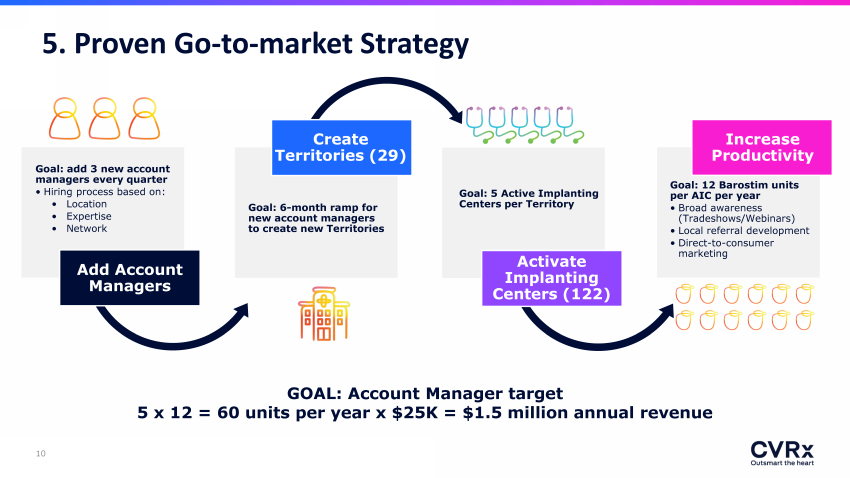 5. Proven Go-to-market Strategy

Goal: add 3 new account managers every quarter
• Hiring process based on:
• Location
• Expertise
• Network

Add Account Managers

Create Territories (29)

Goal: 6-month ramp for new account managers to create new Territories

Goal: 5 Active Implanting Centers per Territory

Activate Implanting Centers (122)

Increase Productivity

Goal: 12 Barostim units per AIC per year
• Broad awareness (Tradeshows/Webinars)
• Local referral development
• Direct-to-consumer marketing

GOAL: Account Manager target
5 x 12 = 60 units per year x $25K = $1.5 million annual revenue

10

CVRx
Outsmart the heart